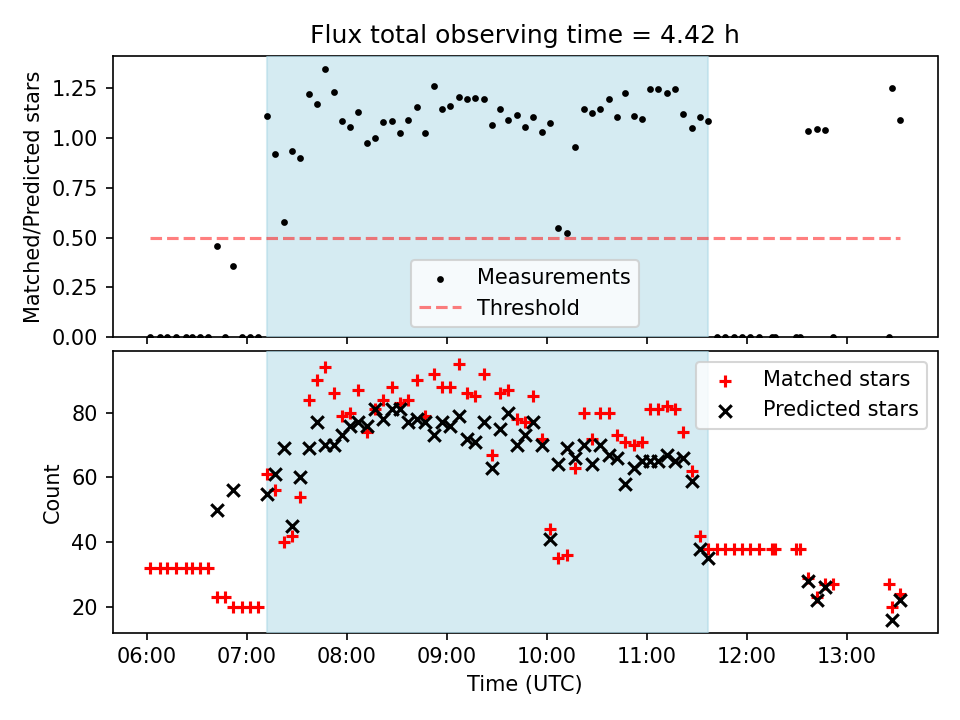 Flux total observing time = 4.42 h

Matched/Predicted stars

1.25
1.00
0.75
0.50
0.25
0.00

Measurements
Threshold

Count

80
60
40
20

Matched stars
Predicted stars

06:00
07:00
08:00
09:00
10:00
11:00
12:00
13:00

Time (UTC)